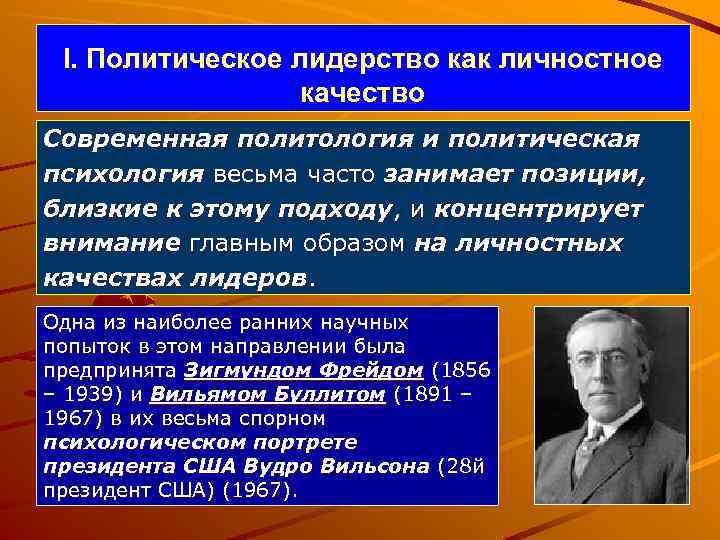 I. Политическое лидерство как личностное качество

Современная политология и политическая психология весьма часто занимает позиции, близкие к этому подходу, и концентрирует внимание главным образом на личностных качествах лидеров.

Одна из наиболее ранних научных попыток в этом направлении была предпринята Зигмундом Фрейдом (1856 – 1939) и Вильямом Буллитом (1891 – 1967) в их весьма спорном психологическом портрете президента США Вудро Вильсона (28й президент США) (1967).